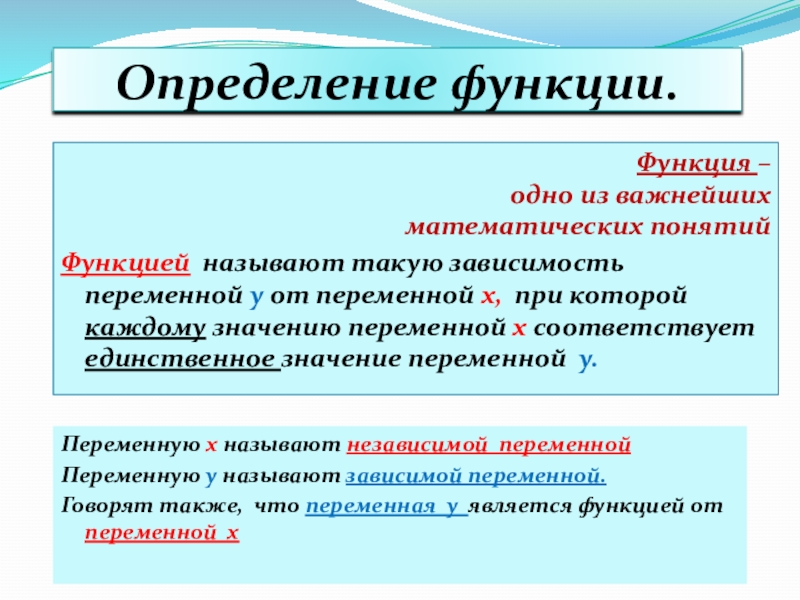 Определение функции.

Функция –
одно из важнейших
математических понятий

Функцией называют такую зависимость переменной у от переменной х, при которой каждому значению переменной х соответствует единственное значение переменной у.

Переменную х называют независимой переменной

Переменную у называют зависимой переменной.

Говорят также, что переменная у является функцией от переменной х